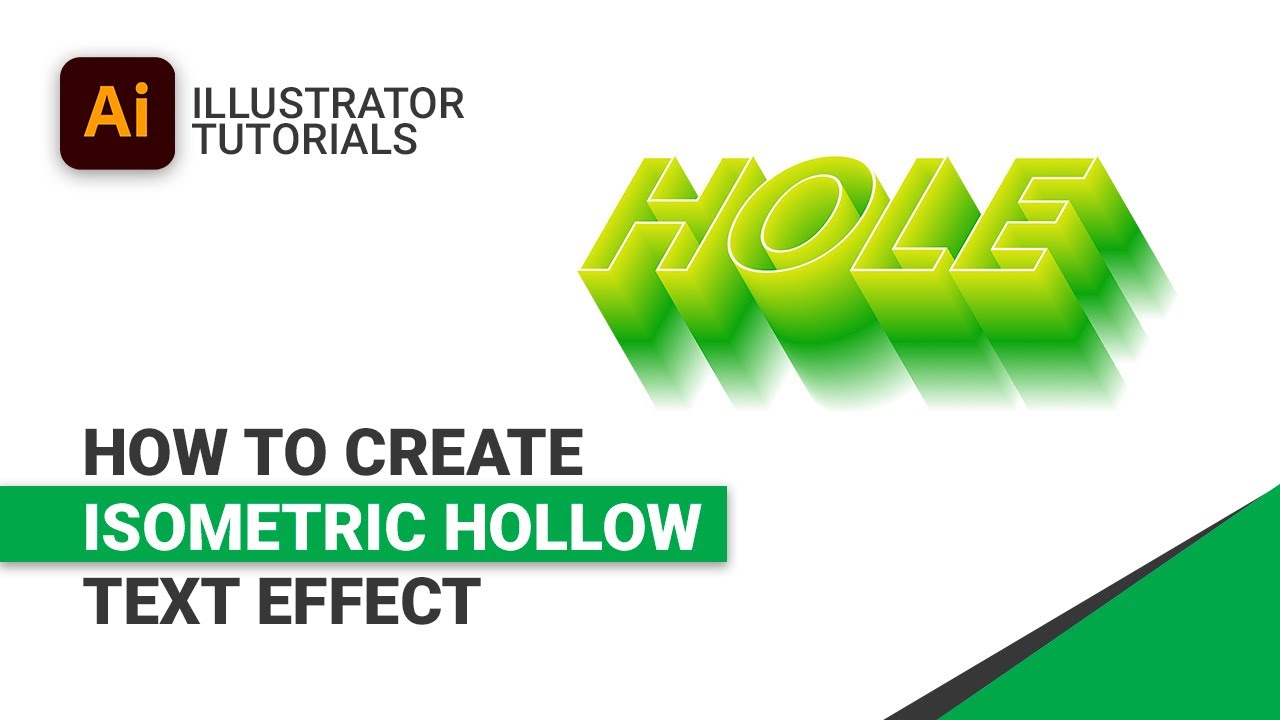 Ai
ILLUSTRATOR TUTORIALS

HOLE

HOW TO CREATE
ISOMETRIC HOLLOW
TEXT EFFECT